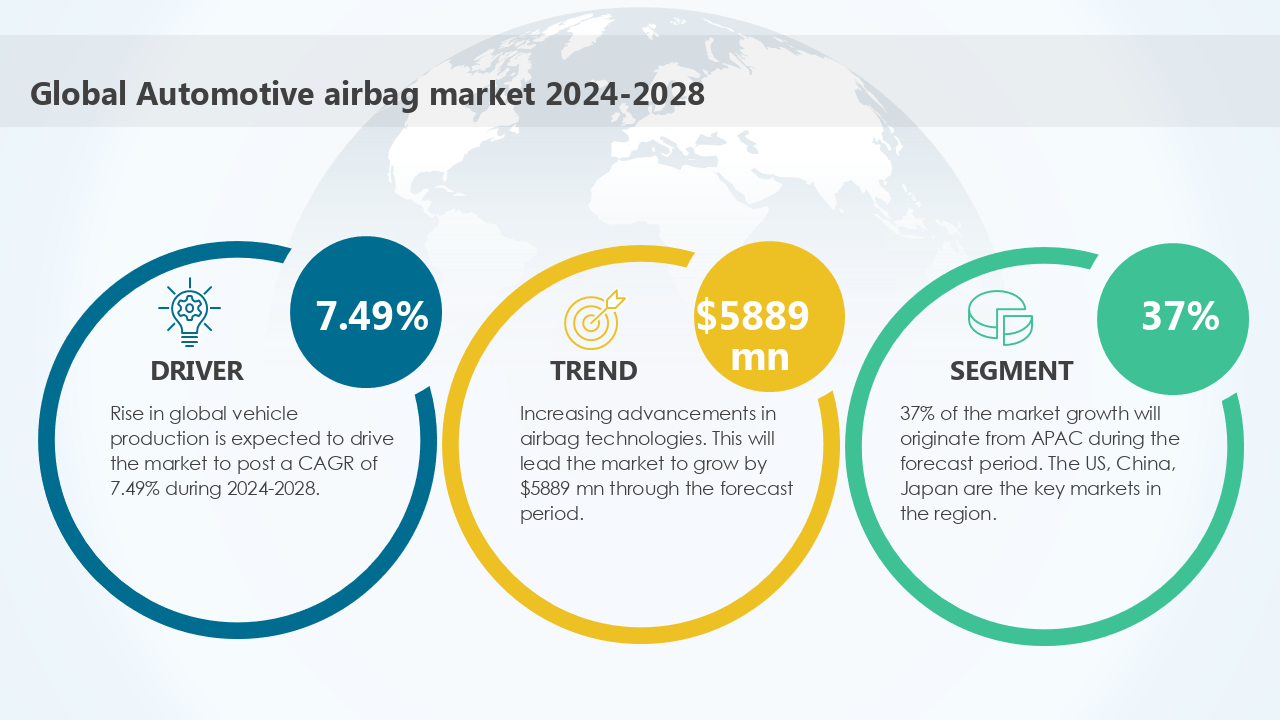 Global Automotive airbag market 2024-2028

7.49%

DRIVER

Rise in global vehicle production is expected to drive the market to post a CAGR of 7.49% during 2024-2028.

$5889 mn

TREND

Increasing advancements in airbag technologies. This will lead the market to grow by $5889 mn through the forecast period.

37%

SEGMENT

37% of the market growth will originate from APAC during the forecast period. The US, China, Japan are the key markets in the region.